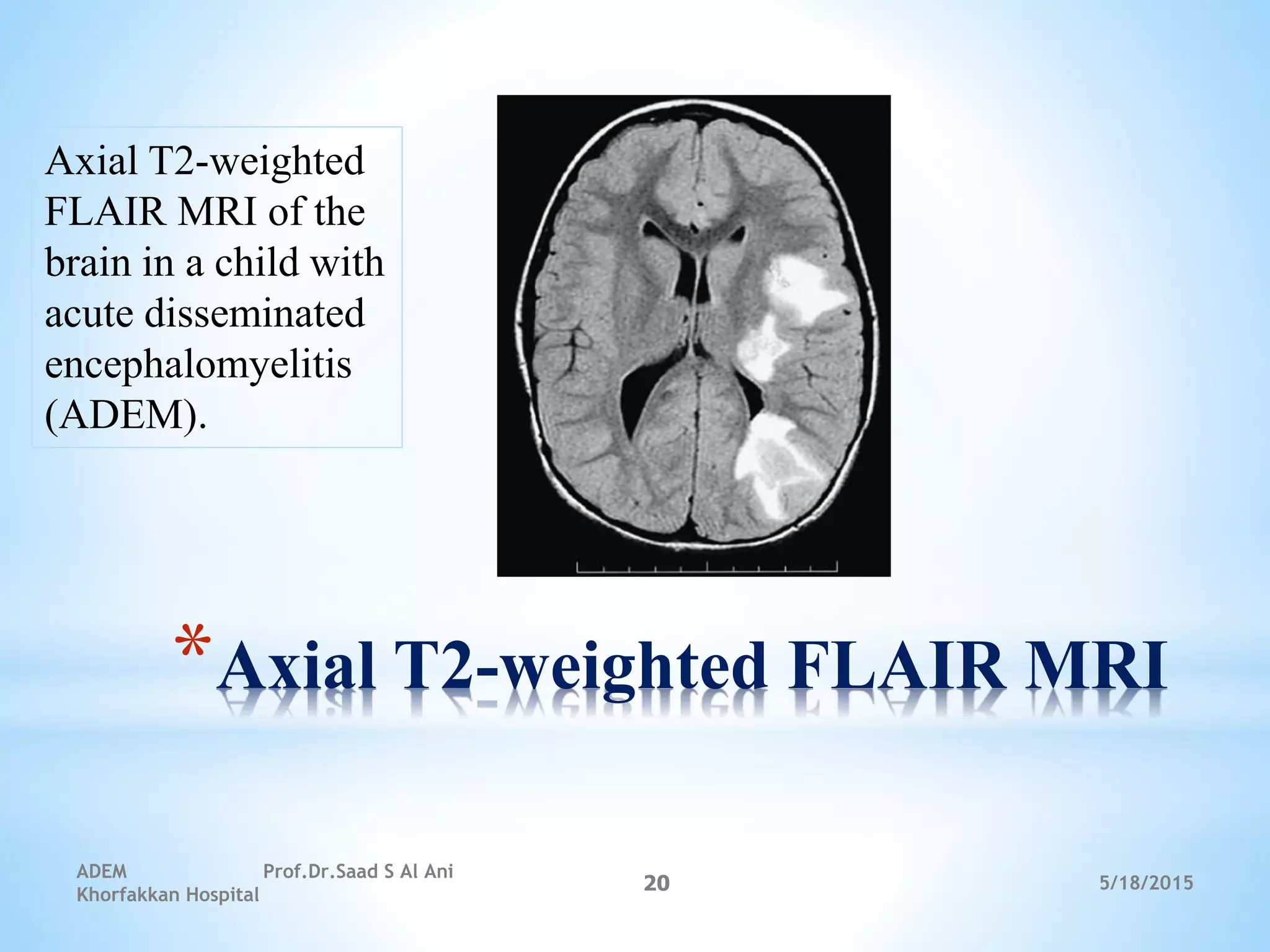 Axial T2-weighted FLAIR MRI of the brain in a child with acute disseminated encephalomyelitis (ADEM).

*Axial T2-weighted FLAIR MRI

ADEM Prof.Dr.Saad S Al Ani
Khorfakkan Hospital

20

5/18/2015